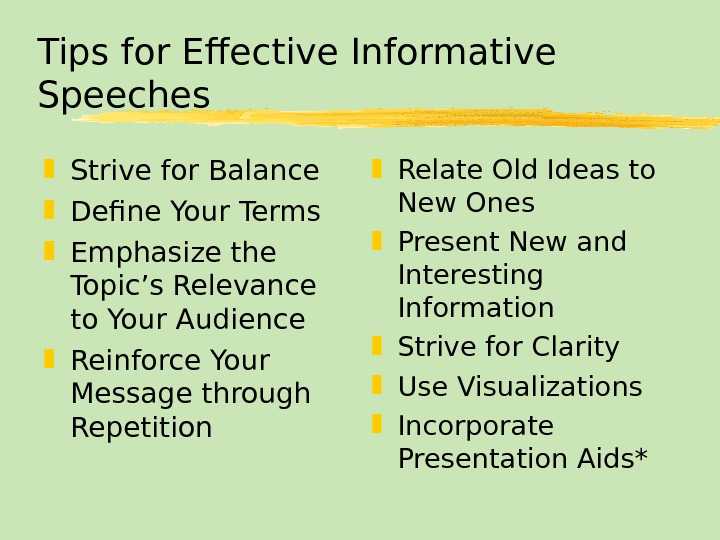 Tips for Effective Informative Speeches

Strive for Balance

Define Your Terms

Emphasize the Topic’s Relevance to Your Audience

Reinforce Your Message through Repetition

Relate Old Ideas to New Ones

Present New and Interesting Information

Strive for Clarity

Use Visualizations

Incorporate Presentation Aids*